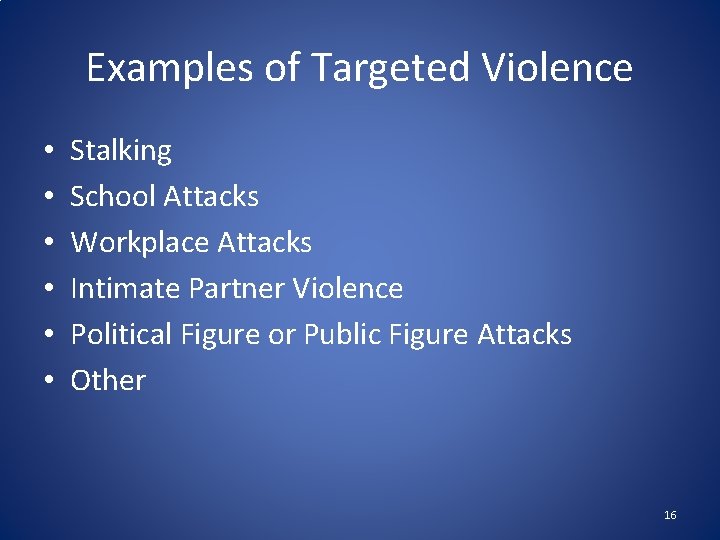 Examples of Targeted Violence

• Stalking
• School Attacks
• Workplace Attacks
• Intimate Partner Violence
• Political Figure or Public Figure Attacks
• Other

16